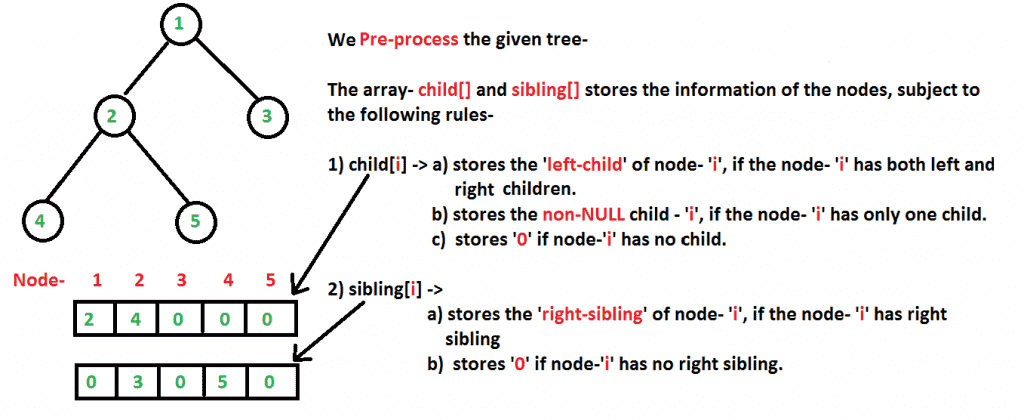 1

2

3

4

5

Node- 1 2 3 4 5

| 2 | 4 | 0 | 0 | 0 |
|---|---|---|---|---|

| 0 | 3 | 0 | 5 | 0 |
|---|---|---|---|---|

We Pre-process the given tree-

The array- child[] and sibling[] stores the information of the nodes, subject to the following rules-

1) child[i] -> a) stores the 'left-child' of node- 'i', if the node- 'i' has both left and right children.
b) stores the non-NULL child - 'i', if the node- 'i' has only one child.
c) stores '0' if node-'i' has no child.

2) sibling[i] ->
a) stores the 'right-sibling' of node- 'i', if the node- 'i' has right sibling
b) stores '0' if node-'i' has no right sibling.